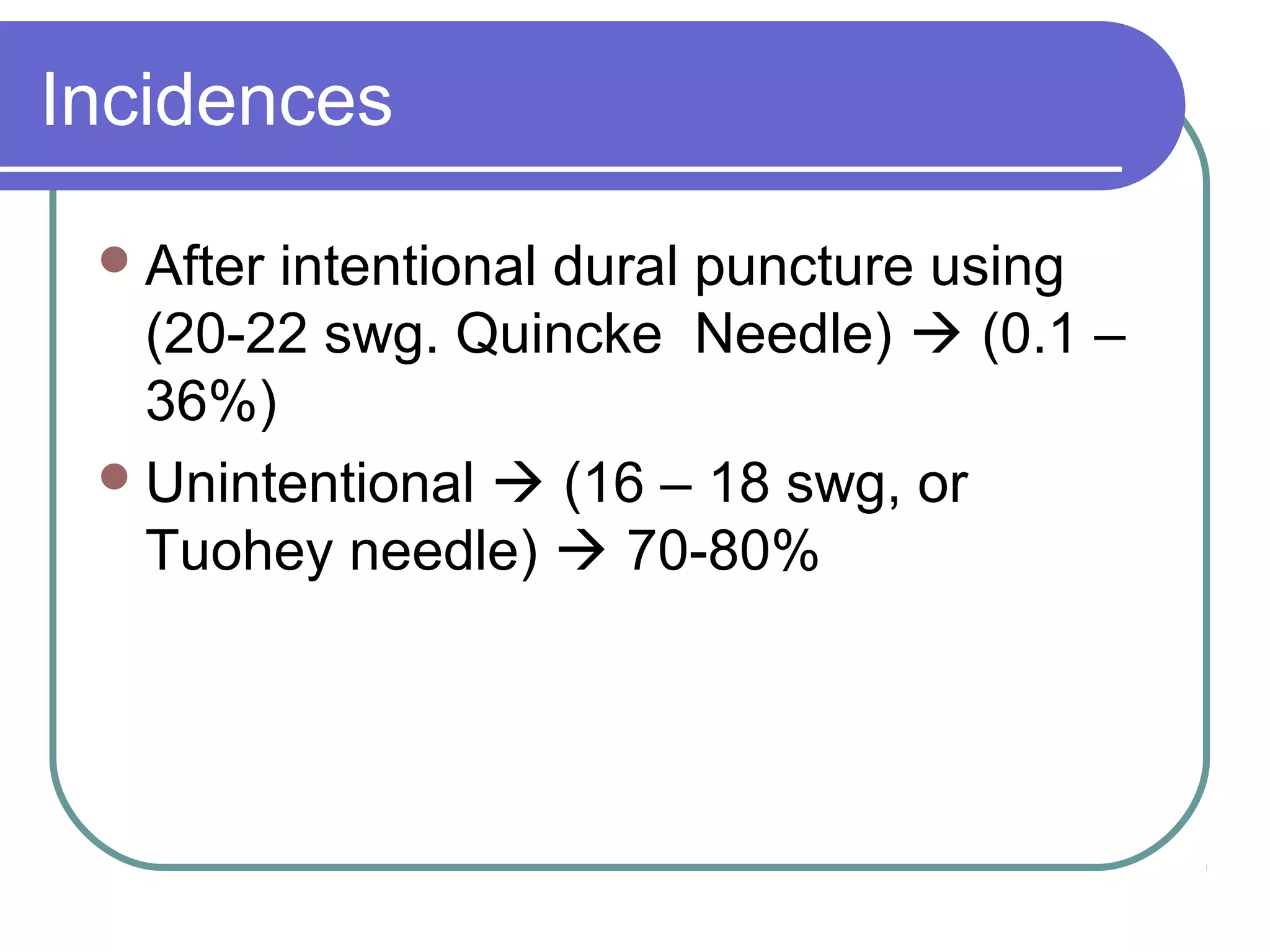 Incidences

- After intentional dural puncture using (20-22 swg. Quincke Needle) → (0.1 – 36%)
- Unintentional → (16 – 18 swg, or Tuohey needle) → 70-80%